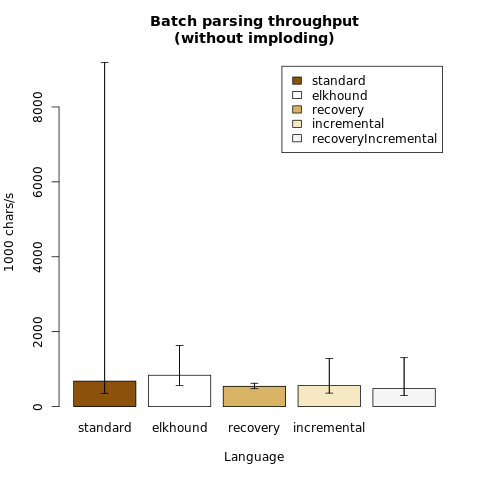 Batch parsing throughput
(without imploding)

standard
elkhound
recovery
incremental
recoveryIncremental

1000 chars/s

0
2000
4000
6000
8000

standard
elkhound
recovery
incremental

Language